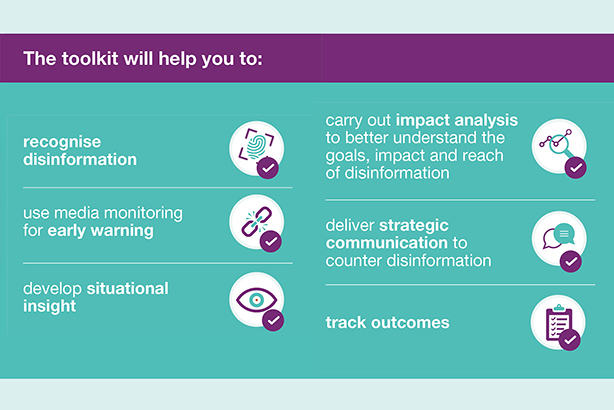 The toolkit will help you to:

recognise disinformation

use media monitoring for early warning

develop situational insight

carry out impact analysis to better understand the goals, impact and reach of disinformation

deliver strategic communication to counter disinformation

track outcomes